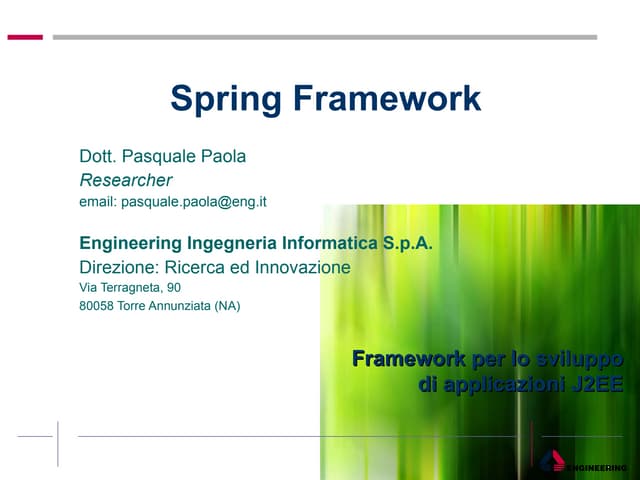 Spring Framework

Dott. Pasquale Paola
Researcher
email: pasquale.paola@eng.it

Engineering Ingegneria Informatica S.p.A.
Direzione: Ricerca ed Innovazione
Via Terragneta, 90
80058 Torre Annunziata (NA)

Framework per lo sviluppo di applicazioni J2EE

ENGINEERING